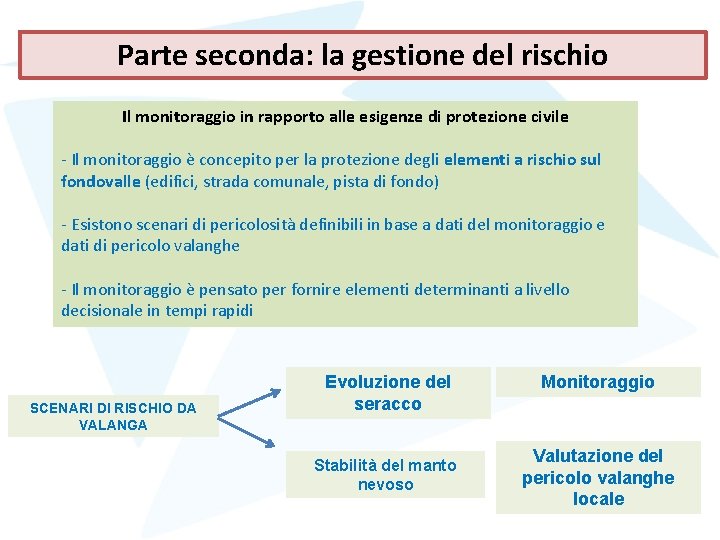 Parte seconda: la gestione del rischio

Il monitoraggio in rapporto alle esigenze di protezione civile

- Il monitoraggio è concepito per la protezione degli elementi a rischio sul fondovalle (edifici, strada comunale, pista di fondo)

- Esistono scenari di pericolosità definibili in base a dati del monitoraggio e dati di pericolo valanghe

- Il monitoraggio è pensato per fornire elementi determinanti a livello decisionale in tempi rapidi

SCENARI DI RISCHIO DA VALANGA

Evoluzione del seracco

Monitoraggio

Stabilità del manto nevoso

Valutazione del pericolo valanghe locale